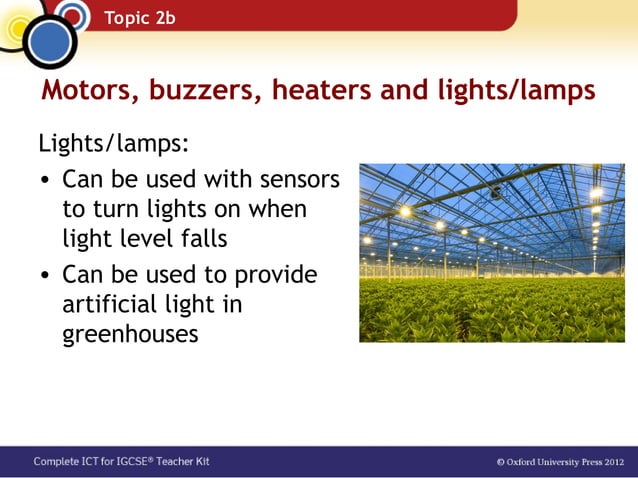 Topic 2b

Motors, buzzers, heaters and lights/lamps

Lights/lamps:

• Can be used with sensors to turn lights on when light level falls
• Can be used to provide artificial light in greenhouses

Complete ICT for IGCSE® Teacher Kit

© Oxford University Press 2012